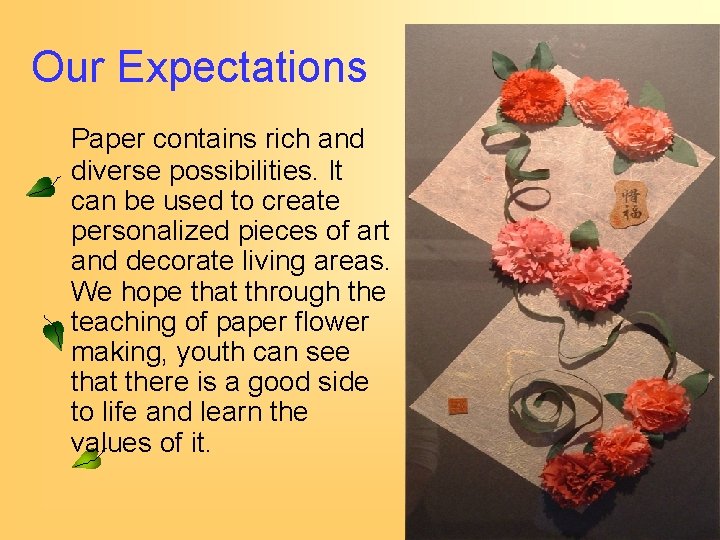 Our Expectations

Paper contains rich and diverse possibilities. It can be used to create personalized pieces of art and decorate living areas. We hope that through the teaching of paper flower making, youth can see that there is a good side to life and learn the values of it.

惜福